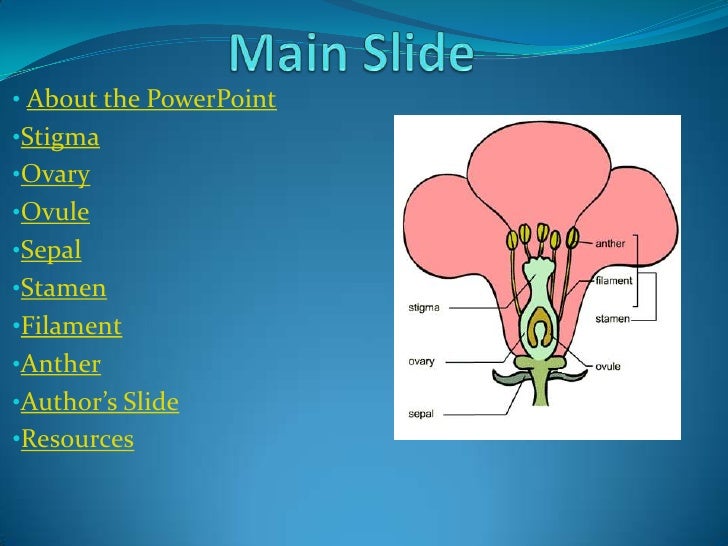 Main Slide

• About the PowerPoint
•Stigma
•Ovary
•Ovule
•Sepal
•Stamen
•Filament
•Anther
•Author's Slide
•Resources

anther
filament
stamen
stigma
ovary
ovule
sepal